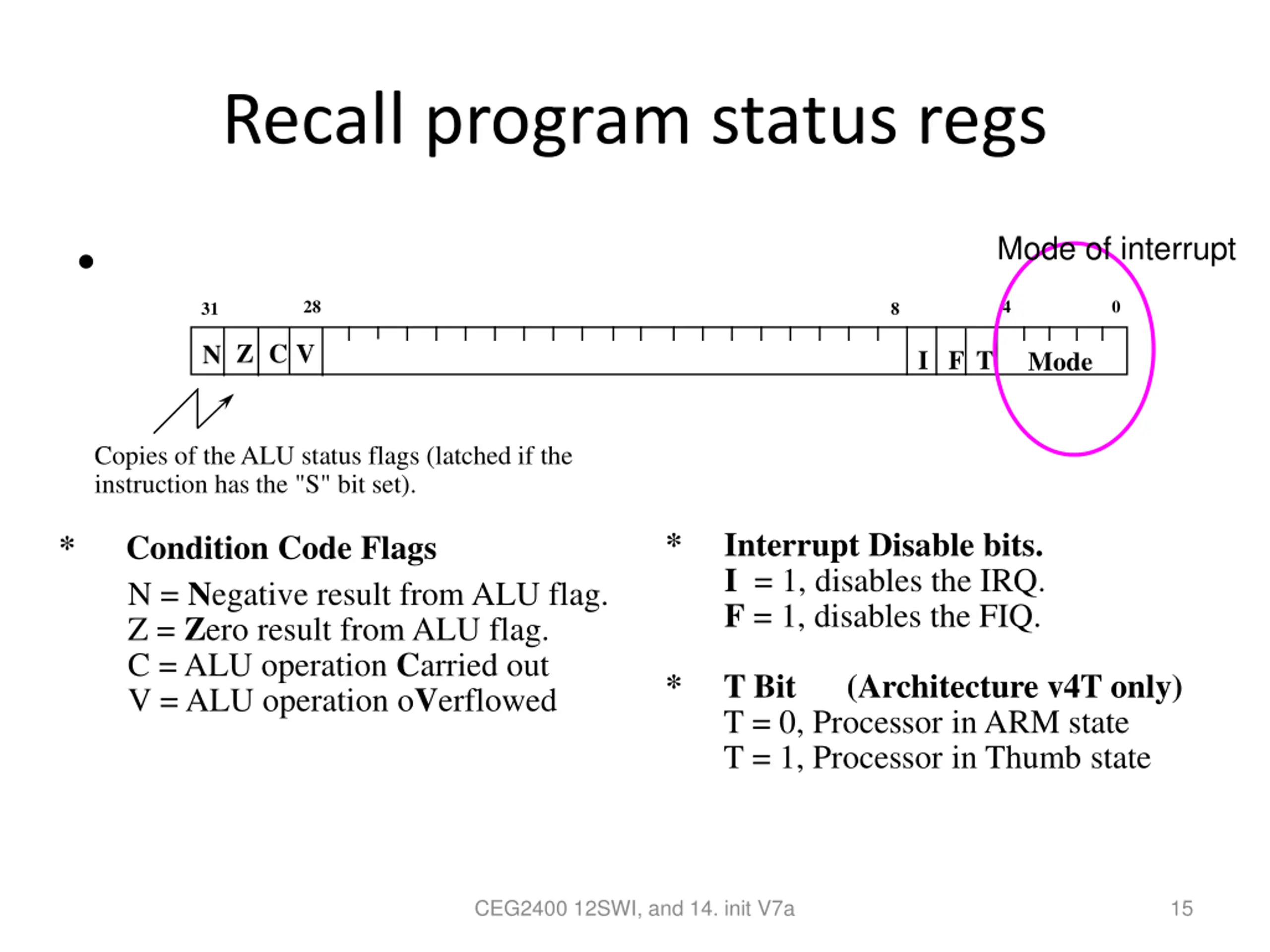 Recall program status regs

•

Mode of interrupt

31 28 8 4 0

N Z C V I F T Mode

Copies of the ALU status flags (latched if the instruction has the "S" bit set).

* Condition Code Flags

N = Negative result from ALU flag.
Z = Zero result from ALU flag.
C = ALU operation Carried out
V = ALU operation oVerflowed

* Interrupt Disable bits.
I = 1, disables the IRQ.
F = 1, disables the FIQ.

* T Bit (Architecture v4T only)
T = 0, Processor in ARM state
T = 1, Processor in Thumb state

CEG2400 12SWI, and 14. init V7a

15